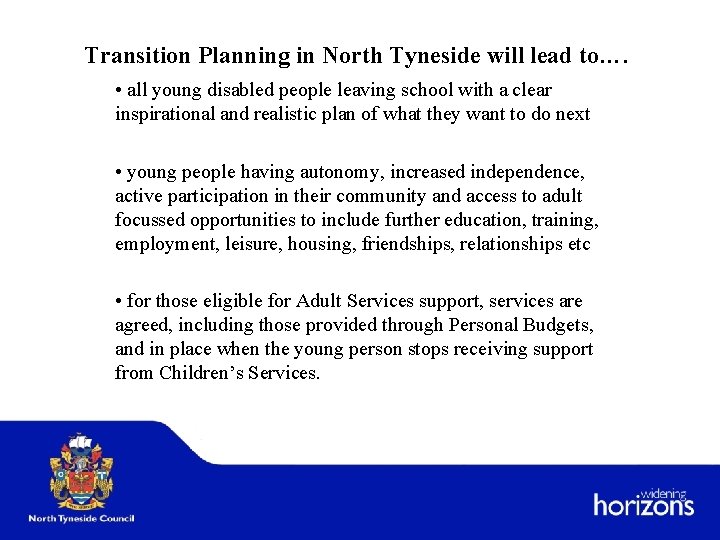 Transition Planning in North Tyneside will lead to.…

• all young disabled people leaving school with a clear inspirational and realistic plan of what they want to do next

• young people having autonomy, increased independence, active participation in their community and access to adult focussed opportunities to include further education, training, employment, leisure, housing, friendships, relationships etc

• for those eligible for Adult Services support, services are agreed, including those provided through Personal Budgets, and in place when the young person stops receiving support from Children's Services.

North Tyneside Council

widening horizons